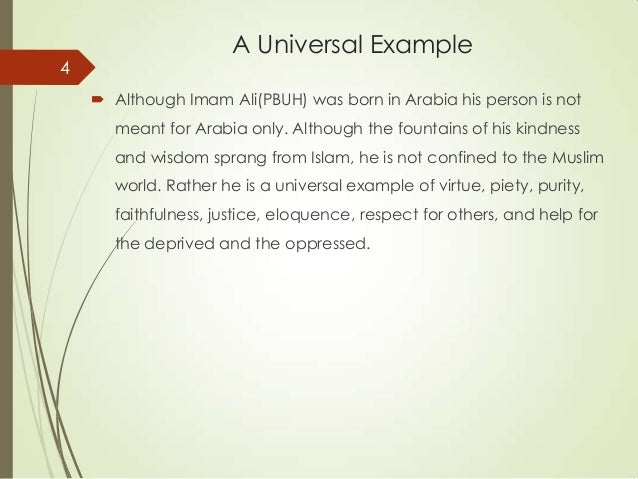 A Universal Example

4

Although Imam Ali(PBUH) was born in Arabia his person is not meant for Arabia only. Although the fountains of his kindness and wisdom sprang from Islam, he is not confined to the Muslim world. Rather he is a universal example of virtue, piety, purity, faithfulness, justice, eloquence, respect for others, and help for the deprived and the oppressed.